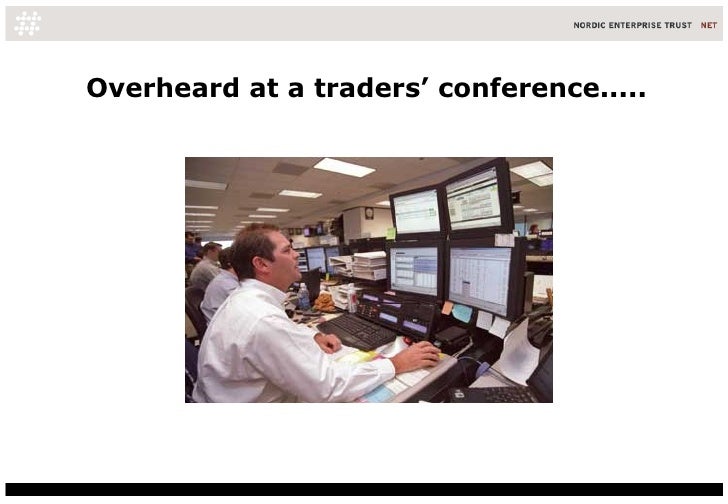 NORDIC ENTERPRISE TRUST NET

Overheard at a traders' conference.....